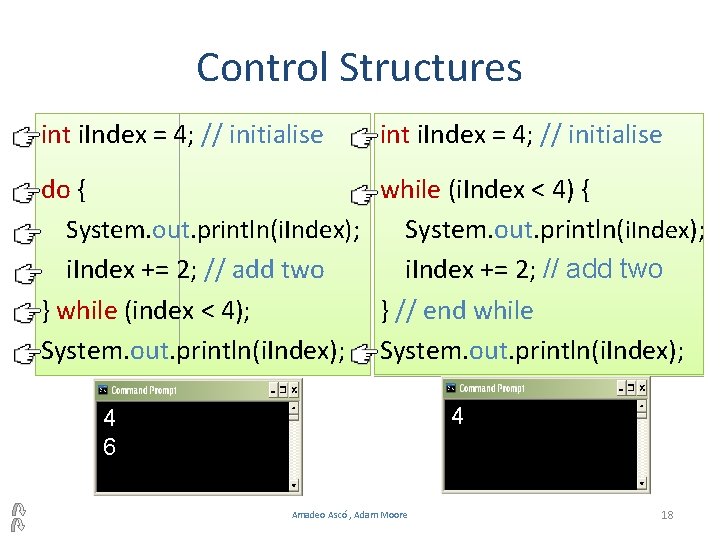 Control Structures

int iIndex = 4; // initialise
do {
System.out.println(iIndex);
iIndex += 2; // add two
} while (index < 4);
System.out.println(iIndex);

Command Prompt
4
6

int iIndex = 4; // initialise
while (iIndex < 4) {
System.out.println(iIndex);
iIndex += 2; // add two
} // end while
System.out.println(iIndex);

Command Prompt
4

Amadeo Ascó , Adam Moore

18